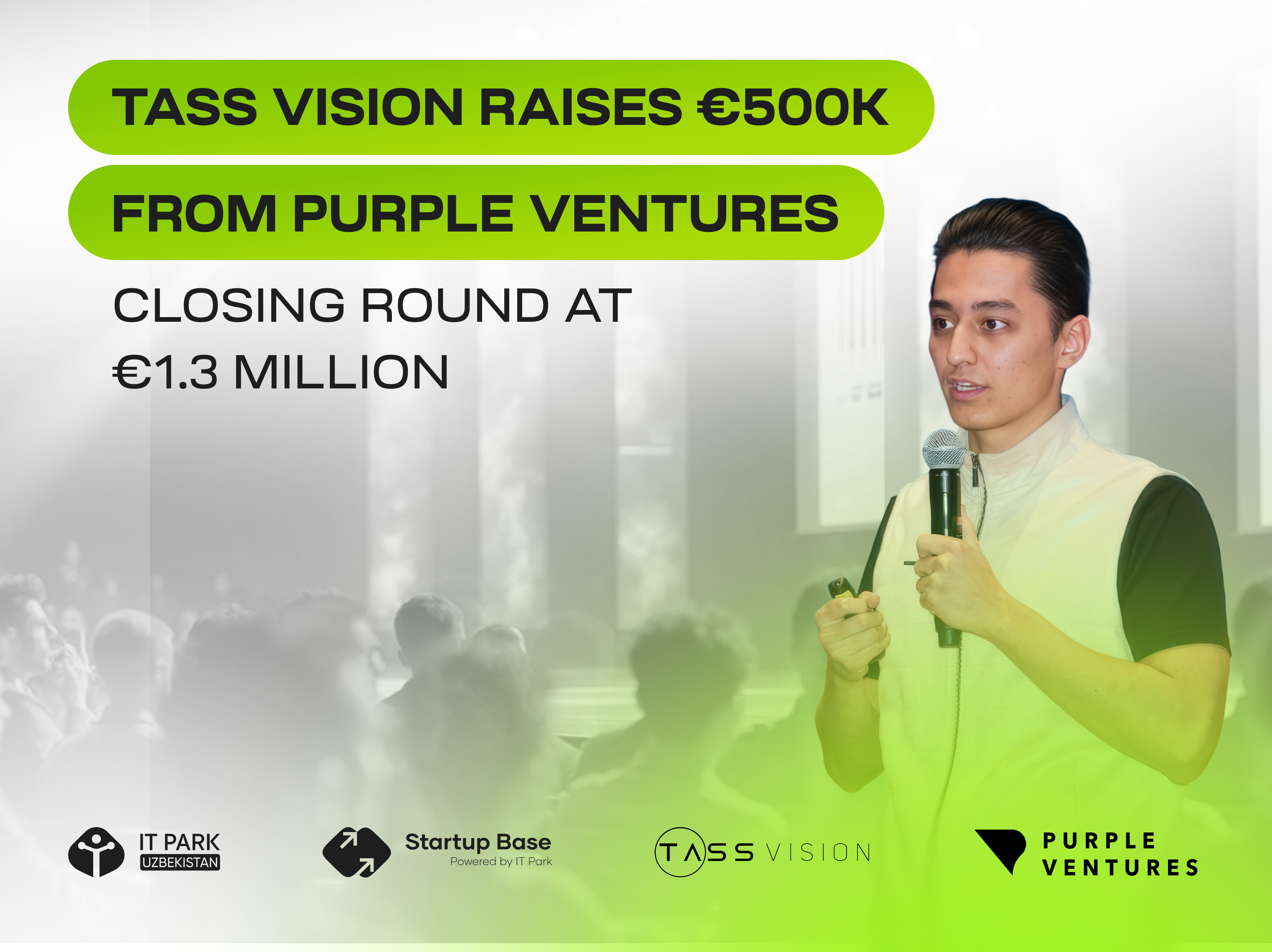 TASS VISION RAISES €500K
FROM PURPLE VENTURES

CLOSING ROUND AT
€1.3 MILLION

IT PARK
UZBEKISTAN

Startup Base
Powered by IT Park

TASS VISION

PURPLE
VENTURES